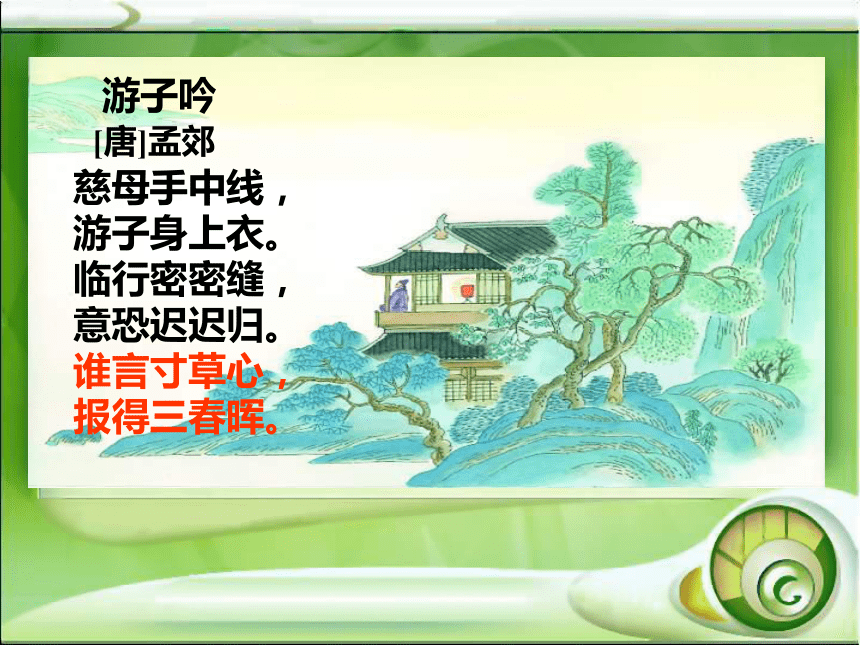 游子吟

[唐]孟郊

慈母手中线，
游子身上衣。
临行密密缝，
意恐迟迟归。
谁言寸草心，
报得三春晖。